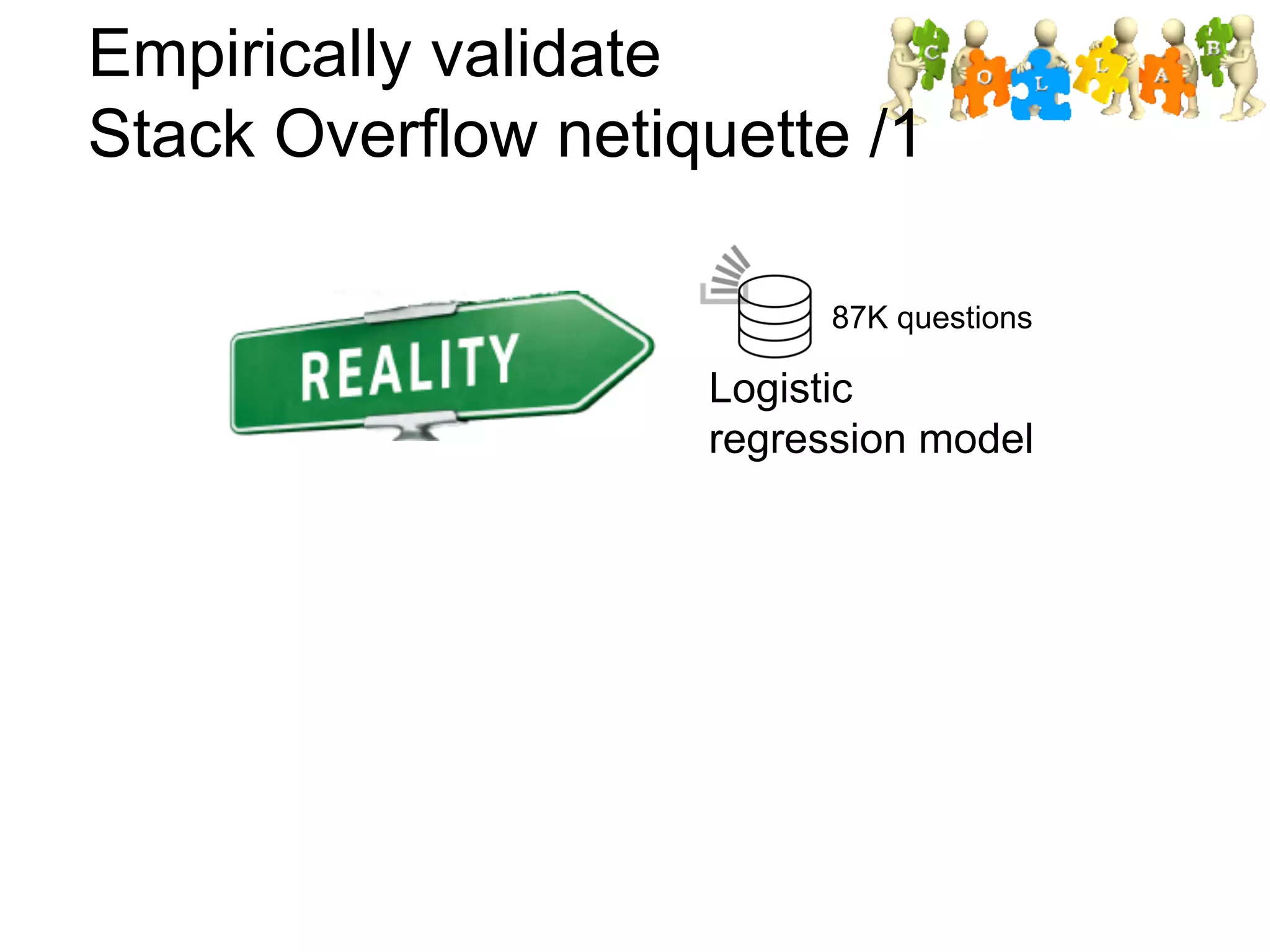 Empirically validate
Stack Overflow netiquette /1

C O L L A B

REALITY

87K questions

Logistic
regression model